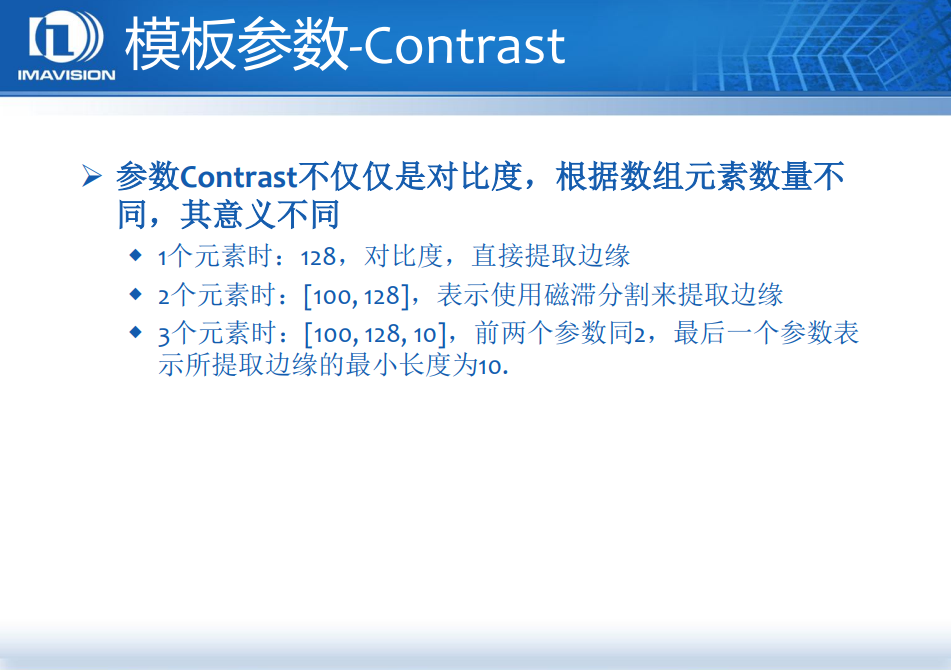 IMAVISION

模板参数-Contrast

➢ 参数Contrast不仅仅是对比度，根据数组元素数量不同，其意义不同

◆ 1个元素时：128，对比度，直接提取边缘

◆ 2个元素时：[100, 128]，表示使用磁滞分割来提取边缘

◆ 3个元素时：[100, 128, 10]，前两个参数同2，最后一个参数表示所提取边缘的最小长度为10.